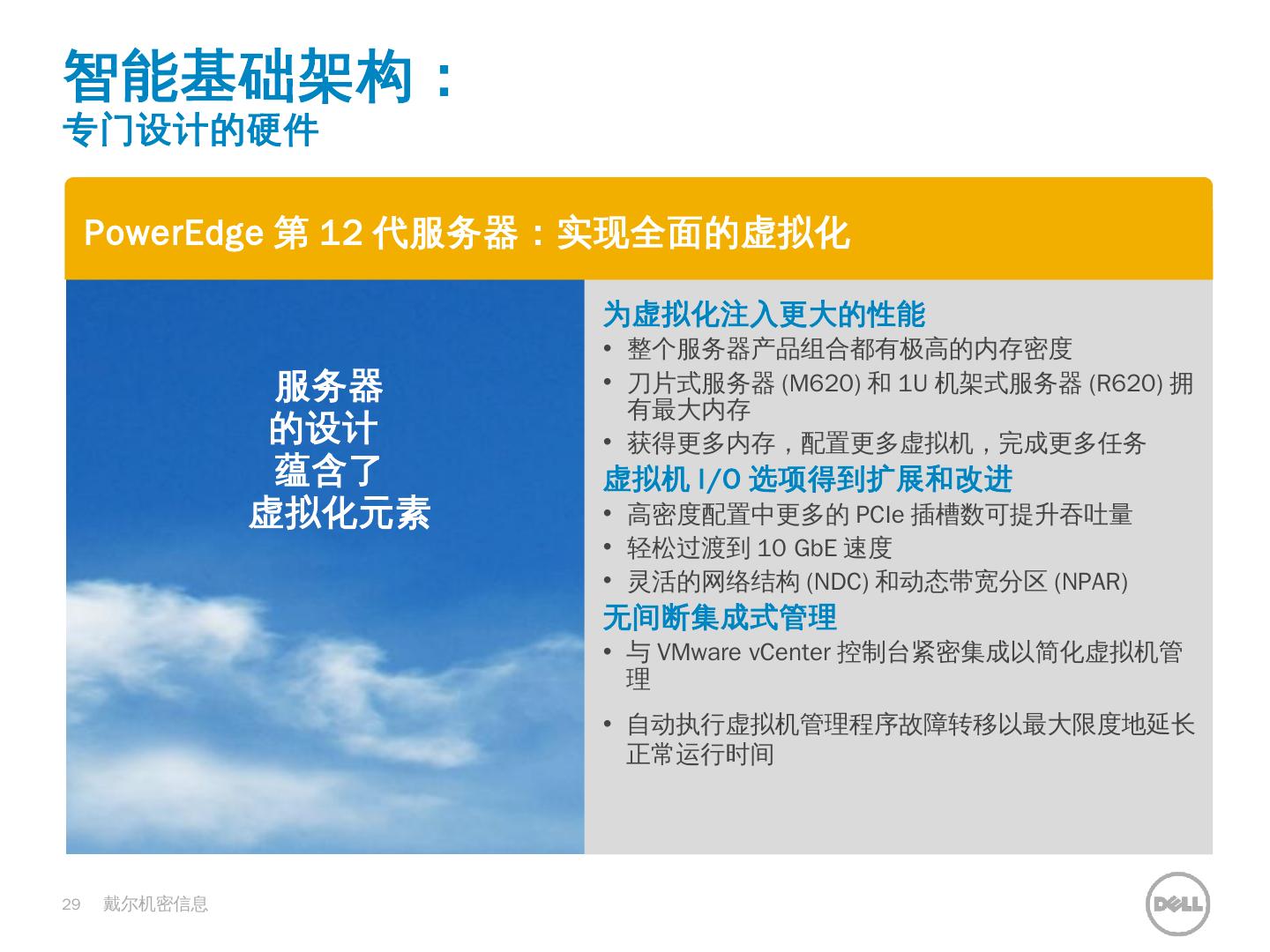 智能基础架构：
专门设计的硬件

PowerEdge 第 12 代服务器：实现全面的虚拟化

服务器
的设计
蕴含了
虚拟化元素

为虚拟化注入更大的性能
• 整个服务器产品组合都有极高的内存密度
• 刀片式服务器 (M620) 和 1U 机架式服务器 (R620) 拥有最大内存
• 获得更多内存，配置更多虚拟机，完成更多任务

虚拟机 I/O 选项得到扩展和改进
• 高密度配置中更多的 PCIe 插槽数可提升吞吐量
• 轻松过渡到 10 GbE 速度
• 灵活的网络结构 (NDC) 和动态带宽分区 (NPAR)

无间断集成式管理
• 与 VMware vCenter 控制台紧密集成以简化虚拟机管理
• 自动执行虚拟机管理程序故障转移以最大限度地延长正常运行时间

29 戴尔机密信息

DELL